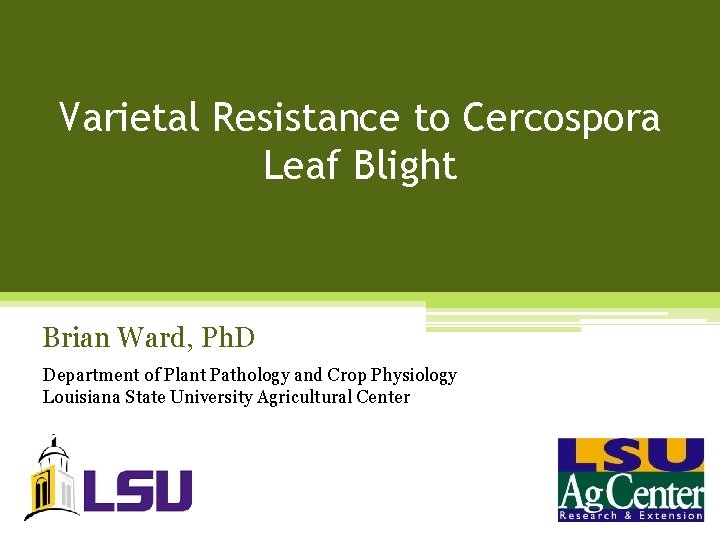 Varietal Resistance to Cercospora Leaf Blight

Brian Ward, PhD

Department of Plant Pathology and Crop Physiology
Louisiana State University Agricultural Center

LSU

LSU AgCenter
Research & Extension